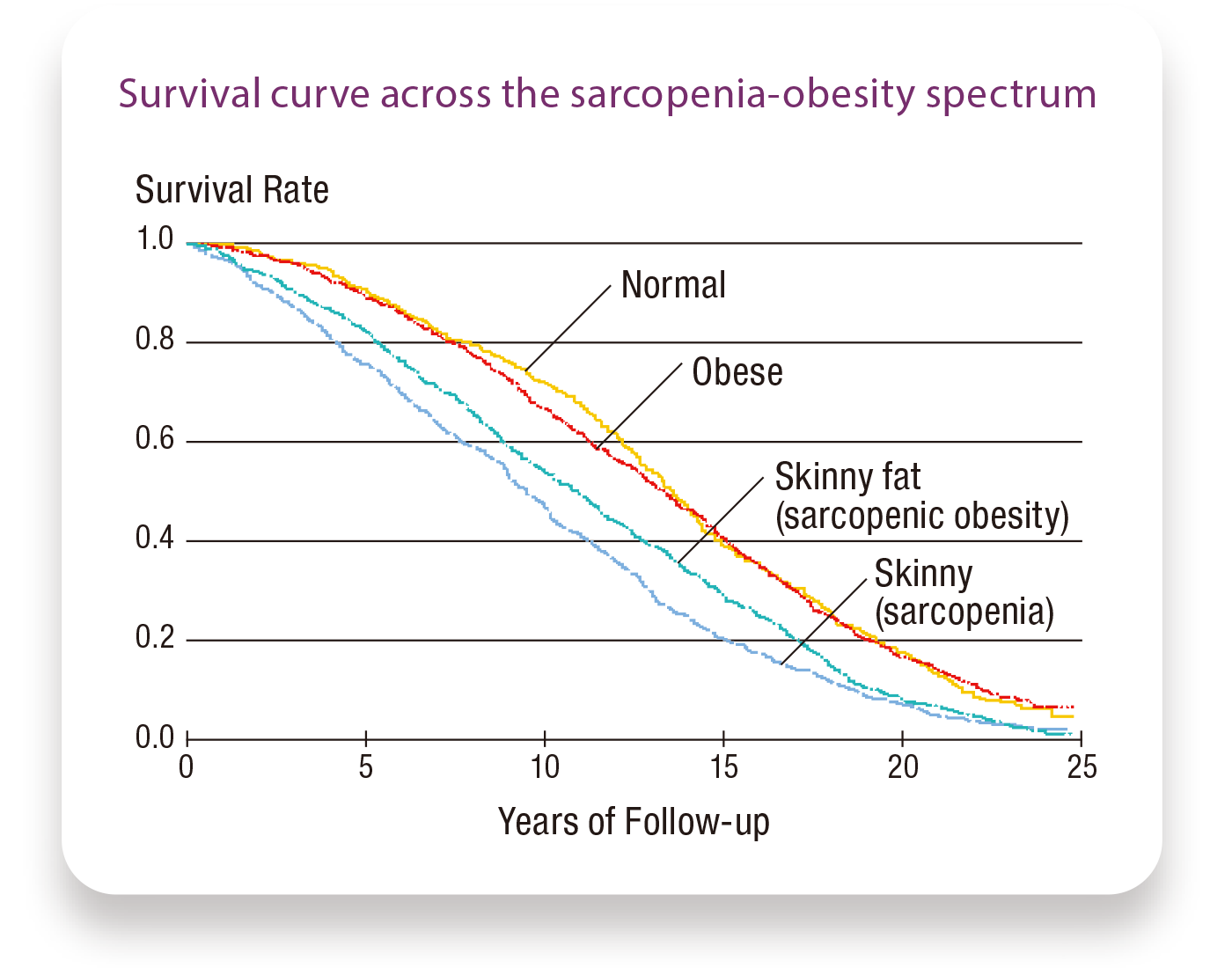 Survival curve across the sarcopenia-obesity spectrum

Survival Rate

1.0
0.8
0.6
0.4
0.2
0.0

Normal
Obese
Skinny fat
(sarcopenic obesity)
Skinny
(sarcopenia)

0
5
10
15
20
25

Years of Follow-up